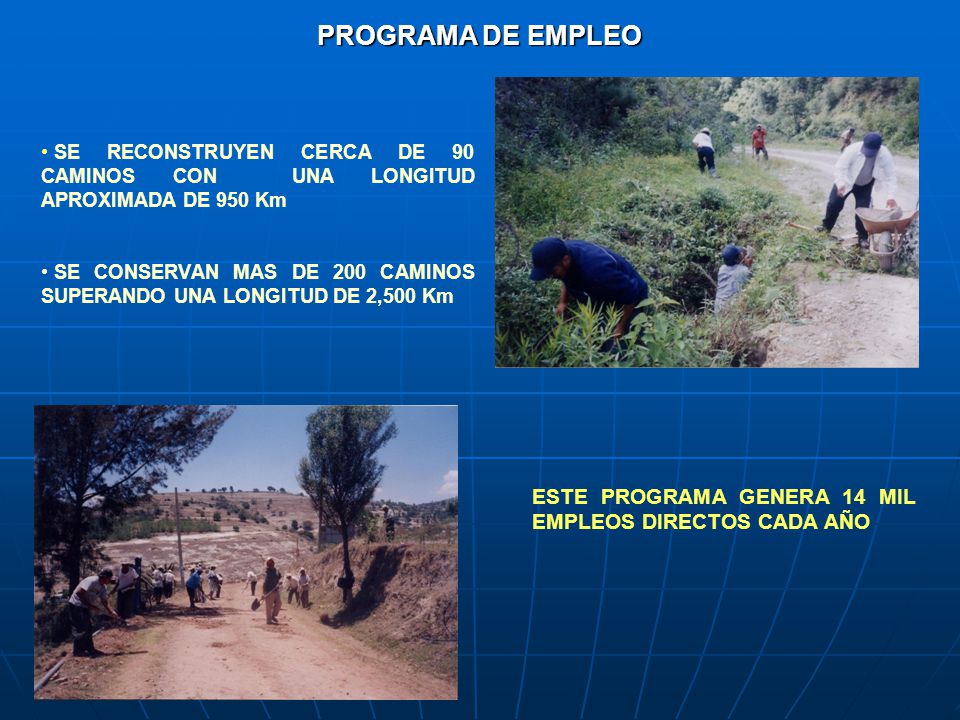 PROGRAMA DE EMPLEO

• SE RECONSTRUYEN CERCA DE 90 CAMINOS CON UNA LONGITUD APROXIMADA DE 950 Km

• SE CONSERVAN MAS DE 200 CAMINOS SUPERANDO UNA LONGITUD DE 2,500 Km

ESTE PROGRAMA GENERA 14 MIL EMPLEOS DIRECTOS CADA AÑO